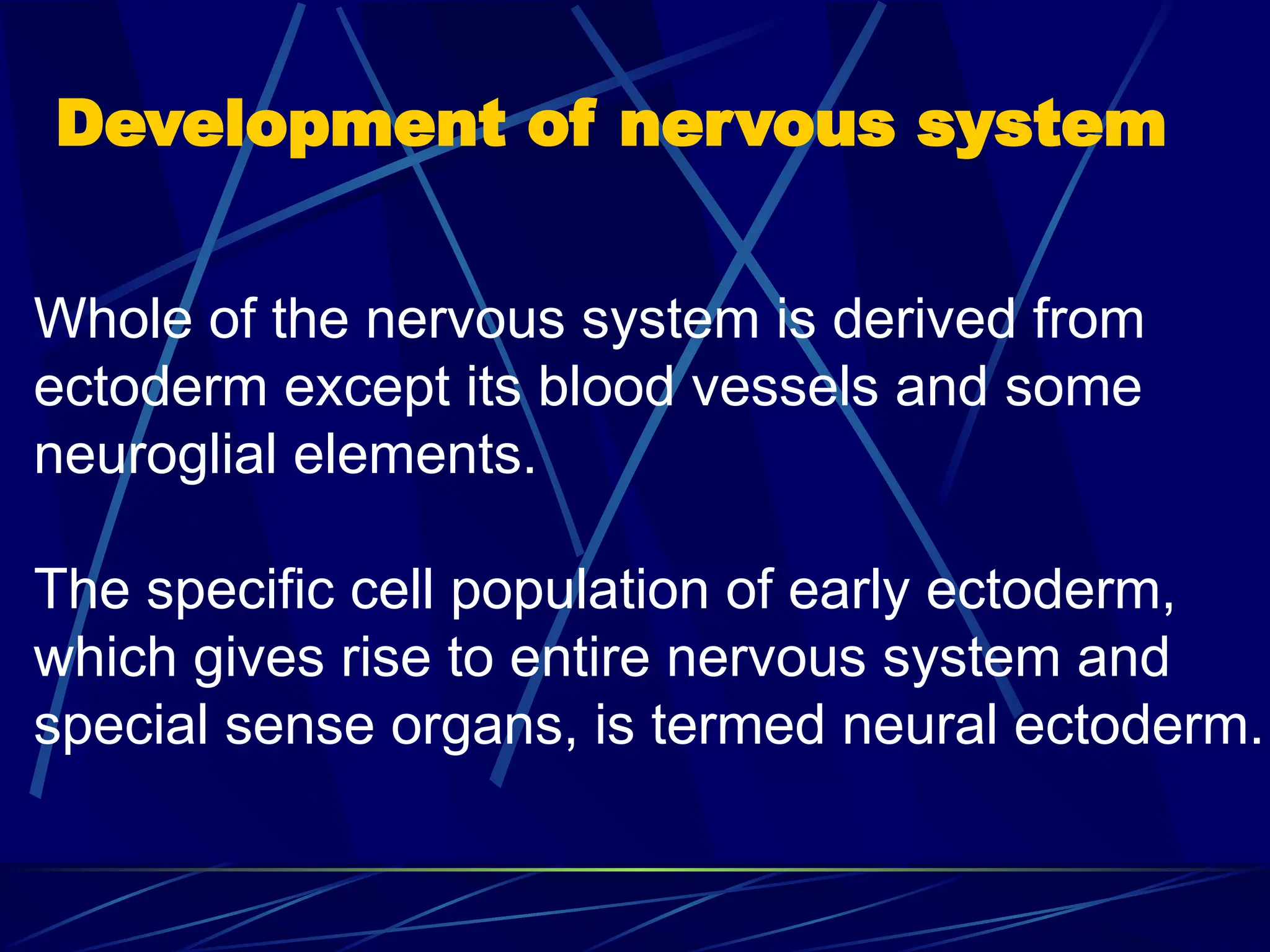 Development of nervous system

Whole of the nervous system is derived from ectoderm except its blood vessels and some neuroglial elements.

The specific cell population of early ectoderm, which gives rise to entire nervous system and special sense organs, is termed neural ectoderm.